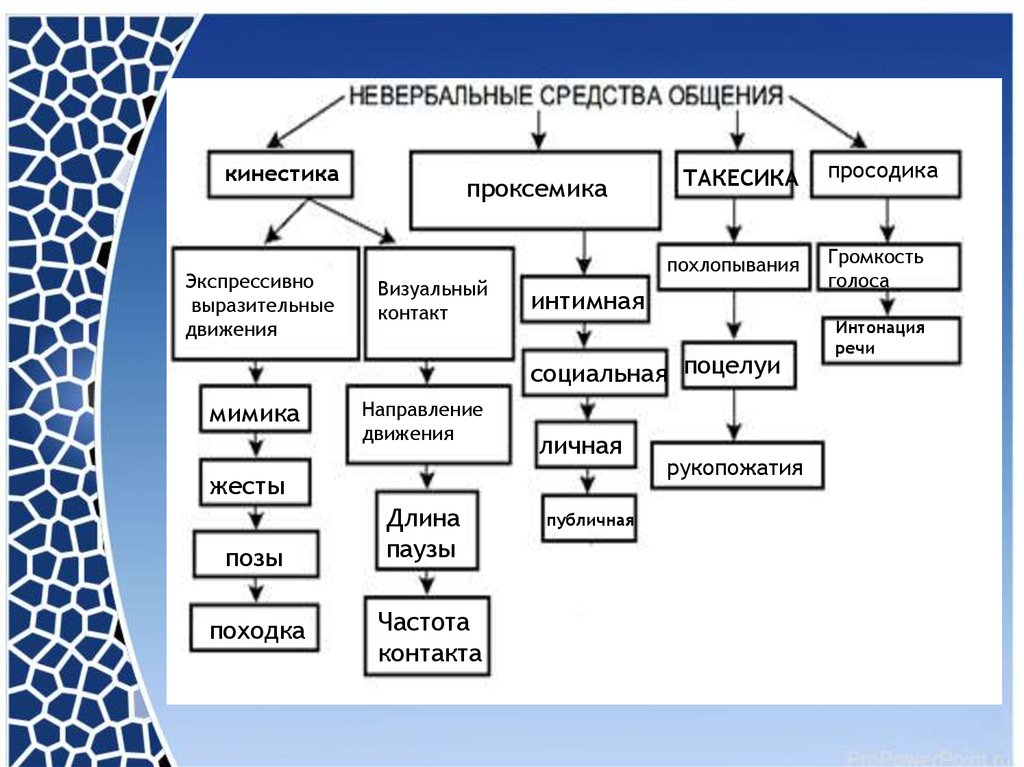 НЕВЕРБАЛЬНЫЕ СРЕДСТВА ОБЩЕНИЯ

кинестика

Экспрессивно выразительные движения

мимика

жесты

позы

походка

Визуальный контакт

Направление движения

Длина паузы

Частота контакта

проксемика

интимная

социальная

личная

публичная

ТАКЕСИКА

похлопывания

поцелуи

рукопожатия

просодика

Громкость голоса

Интонация речи

ProPowerPoint.ru